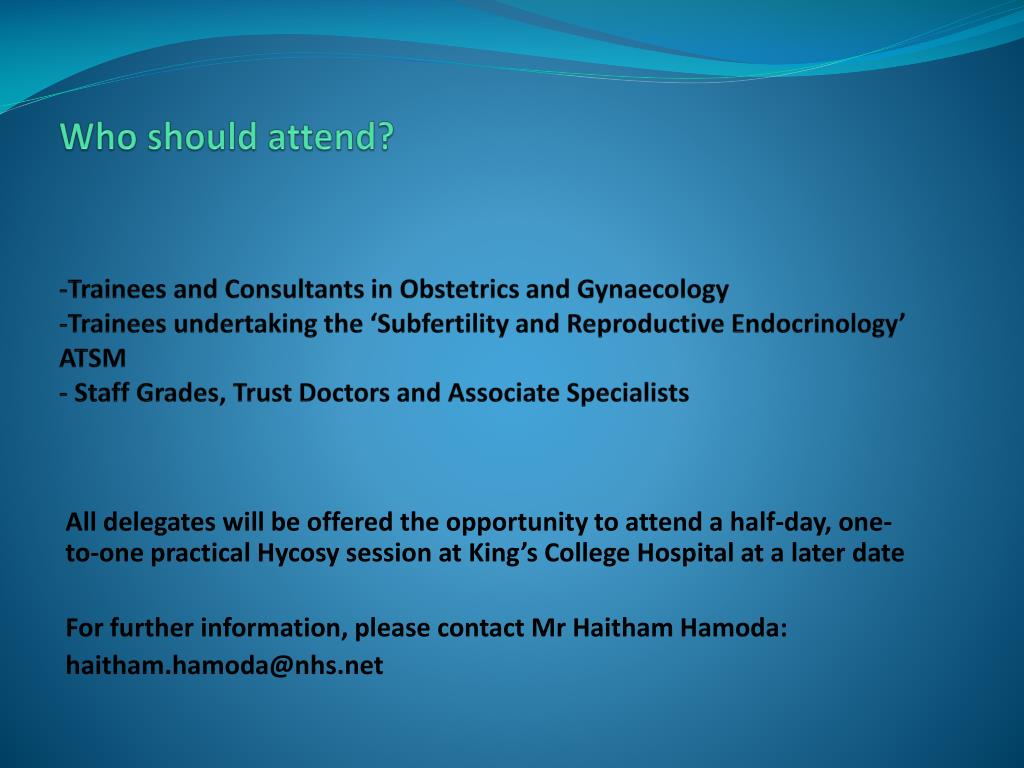 Who should attend?

-Trainees and Consultants in Obstetrics and Gynaecology
-Trainees undertaking the ‘Subfertility and Reproductive Endocrinology’ ATSM
- Staff Grades, Trust Doctors and Associate Specialists

All delegates will be offered the opportunity to attend a half-day, one-to-one practical Hycosy session at King’s College Hospital at a later date

For further information, please contact Mr Haitham Hamoda:
haitham.hamoda@nhs.net